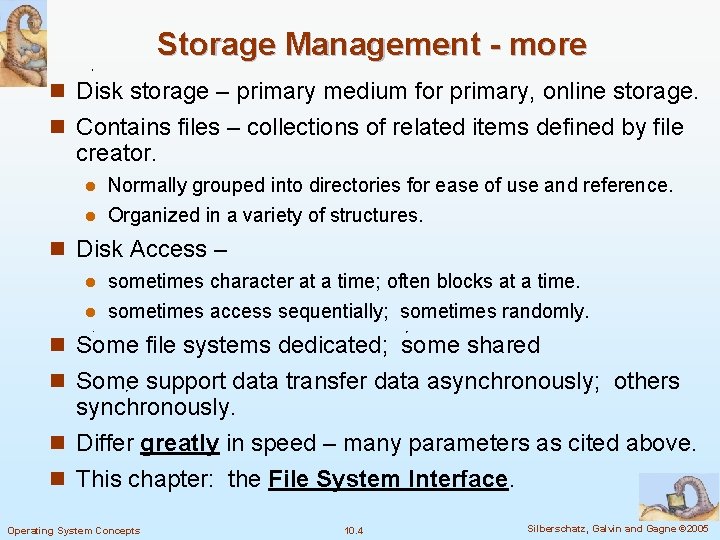 Storage Management - more

Disk storage – primary medium for primary, online storage.

Contains files – collections of related items defined by file creator.

Normally grouped into directories for ease of use and reference.

Organized in a variety of structures.

Disk Access –

sometimes character at a time; often blocks at a time.

sometimes access sequentially; sometimes randomly.

Some file systems dedicated; some shared

Some support data transfer data asynchronously; others synchronously.

Differ greatly in speed – many parameters as cited above.

This chapter: the File System Interface.

Operating System Concepts

10.4

Silberschatz, Galvin and Gagne ©2005